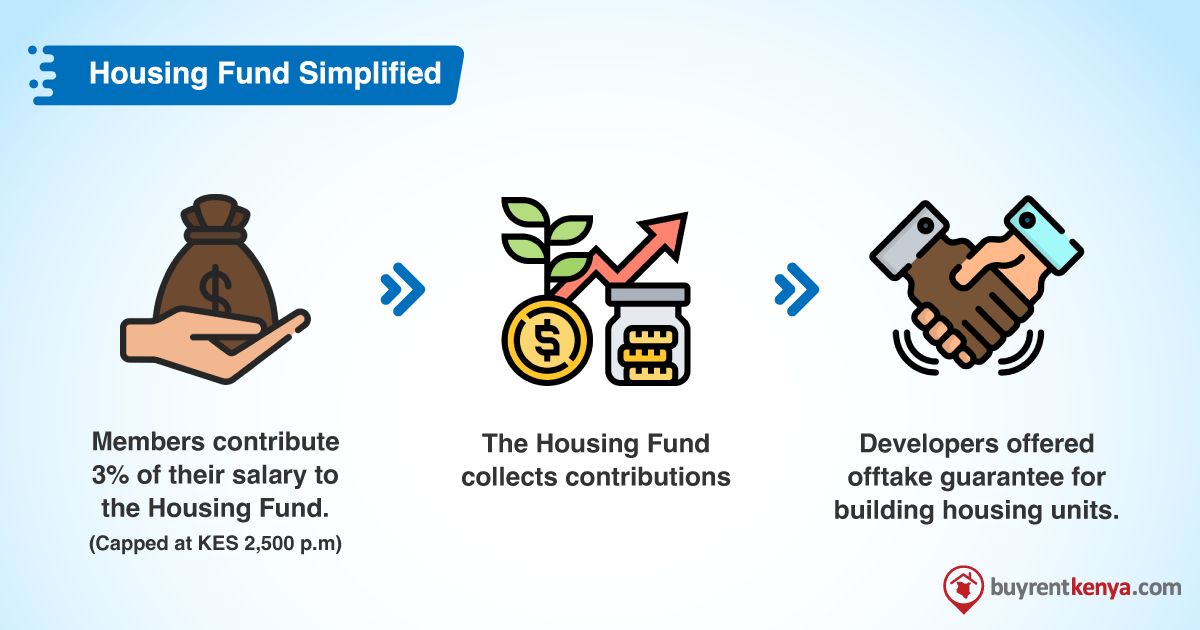 Housing Fund Simplified

Members contribute 3% of their salary to the Housing Fund.
(Capped at KES 2,500 p.m)

The Housing Fund collects contributions

Developers offered offtake guarantee for building housing units.

buyrentkenya.com